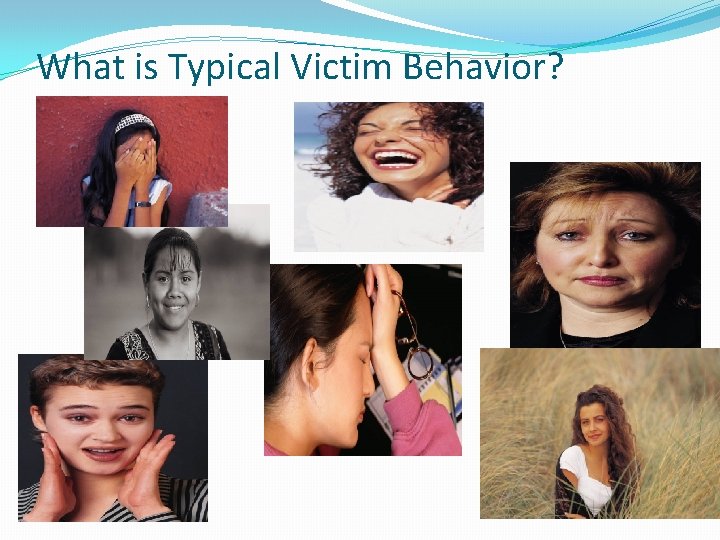 What is Typical Victim Behavior?